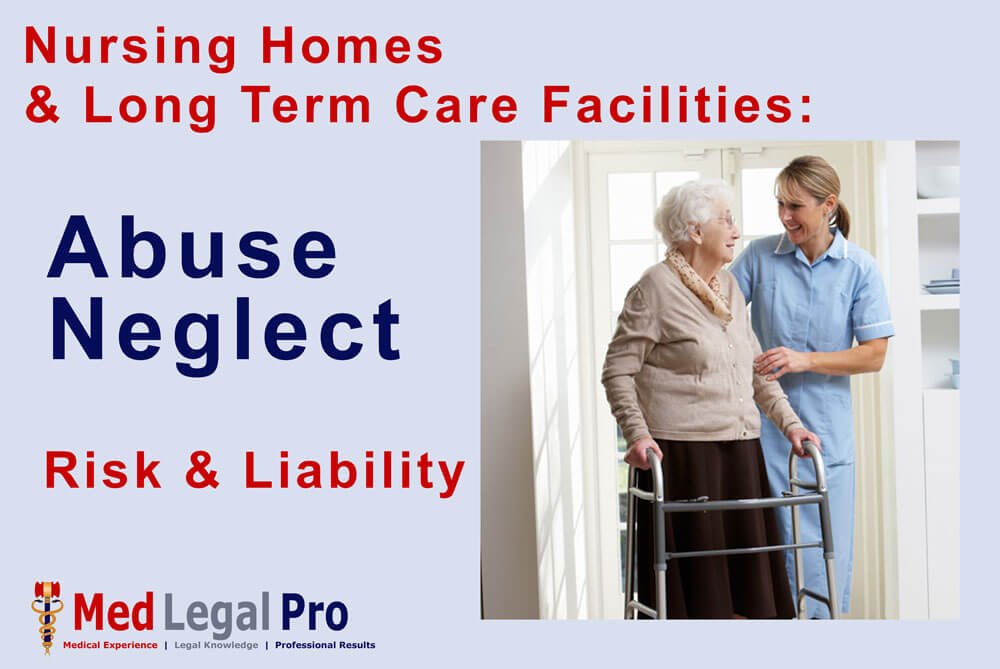 Nursing Homes
& Long Term Care Facilities:

Abuse
Neglect

Risk & Liability

Med Legal Pro
Medical Experience | Legal Knowledge | Professional Results